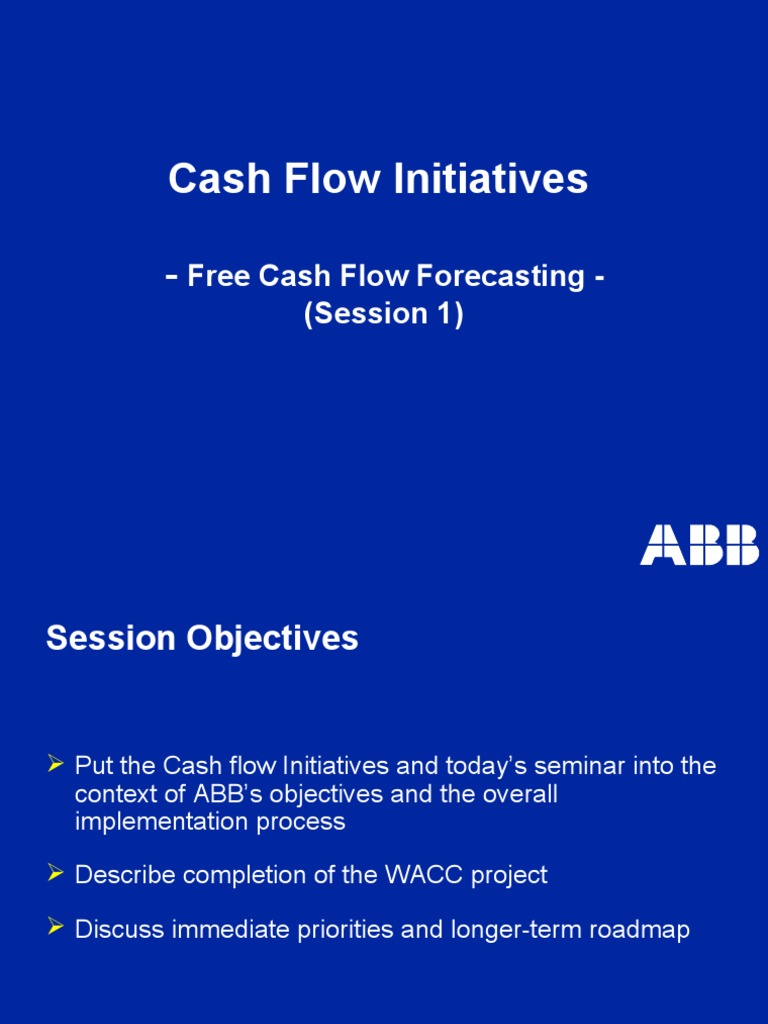 Cash Flow Initiatives

- Free Cash Flow Forecasting -
(Session 1)

ABB

Session Objectives

➢ Put the Cash flow Initiatives and today's seminar into the context of ABB's objectives and the overall implementation process

➢ Describe completion of the WACC project

➢ Discuss immediate priorities and longer-term roadmap